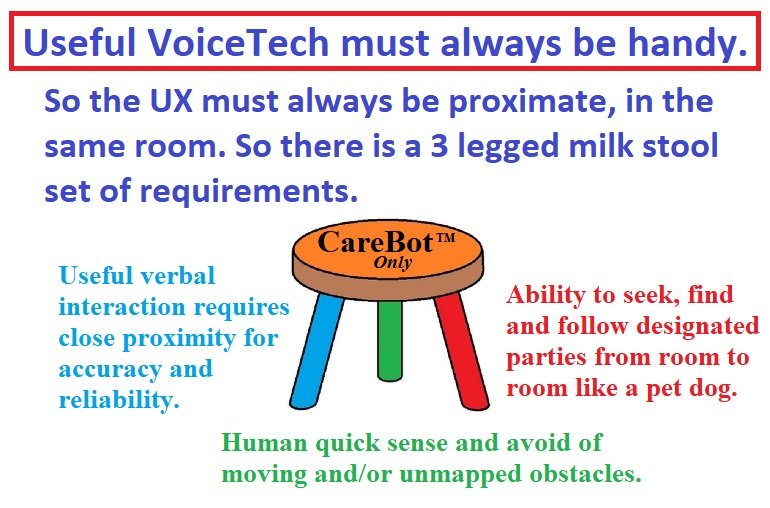 Useful VoiceTech must always be handy.

So the UX must always be proximate, in the same room. So there is a 3 legged milk stool set of requirements.

CareBot™
Only

Useful verbal interaction requires close proximity for accuracy and reliability.

Ability to seek, find and follow designated parties from room to room like a pet dog.

Human quick sense and avoid of moving and/or unmapped obstacles.